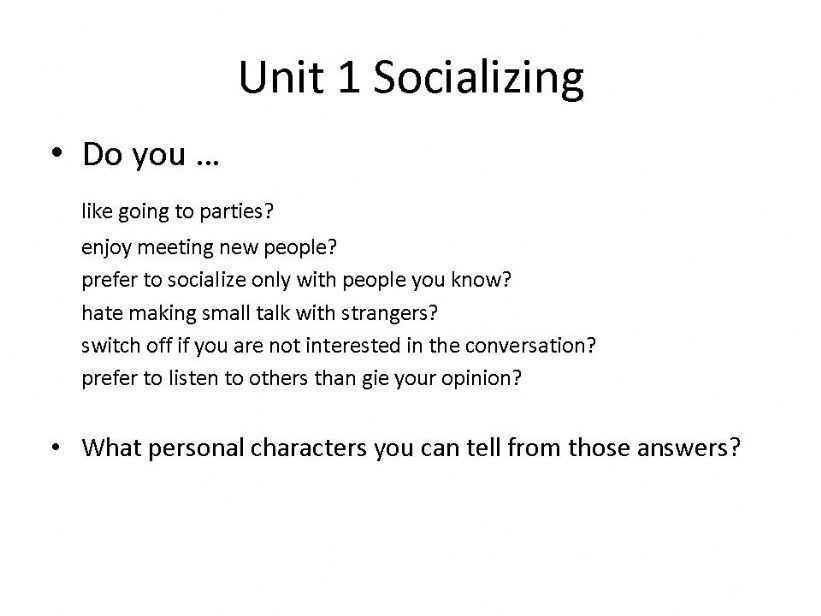 Unit 1 Socializing

• Do you …

like going to parties?
enjoy meeting new people?
prefer to socialize only with people you know?
hate making small talk with strangers?
switch off if you are not interested in the conversation?
prefer to listen to others than gie your opinion?

• What personal characters you can tell from those answers?